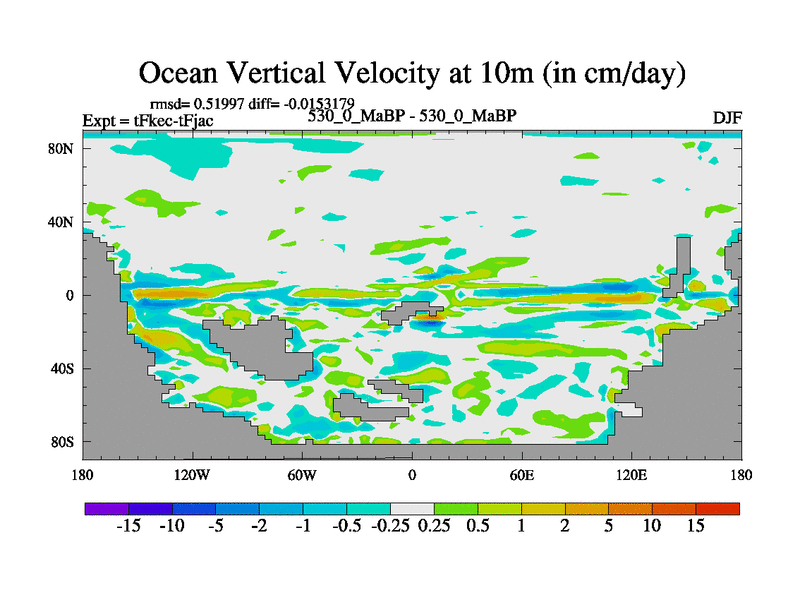 Ocean Vertical Velocity at 10m (in cm/day)

rmsd= 0.51997 diff= -0.0153179

Expt = tFkec-tFjac

530_0_MaBP - 530_0_MaBP

DJF

80N

40N

0

40S

80S

180

120W

60W

0

60E

120E

180

-15 -10 -5 -2 -1 -0.5 -0.25 0.25 0.5 1 2 5 10 15